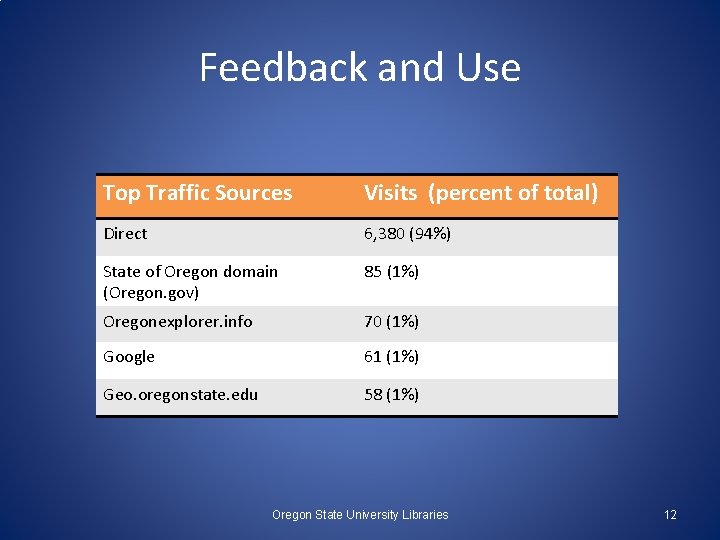 Feedback and Use

| Top Traffic Sources | Visits (percent of total) |
|---|---|
| Direct | 6,380 (94%) |
| State of Oregon domain (Oregon.gov) | 85 (1%) |
| Oregonexplorer.info | 70 (1%) |
| Google | 61 (1%) |
| Geo.oregonstate.edu | 58 (1%) |

Oregon State University Libraries

12